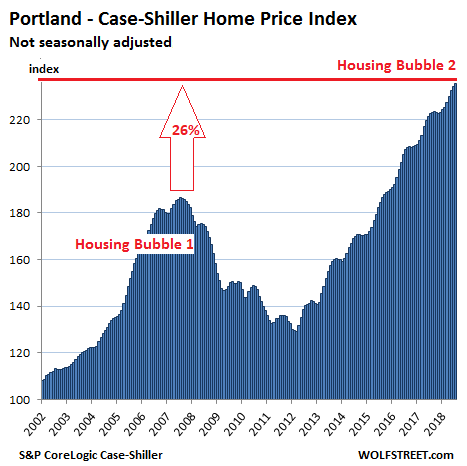 Portland - Case-Shiller Home Price Index
Not seasonally adjusted

index

Housing Bubble 2

26%

Housing Bubble 1

220
200
180
160
140
120
100

2002
2003
2004
2005
2006
2007
2008
2009
2010
2011
2012
2013
2014
2015
2016
2017
2018

S&P CoreLogic Case-Shiller

WOLFSTREET.com